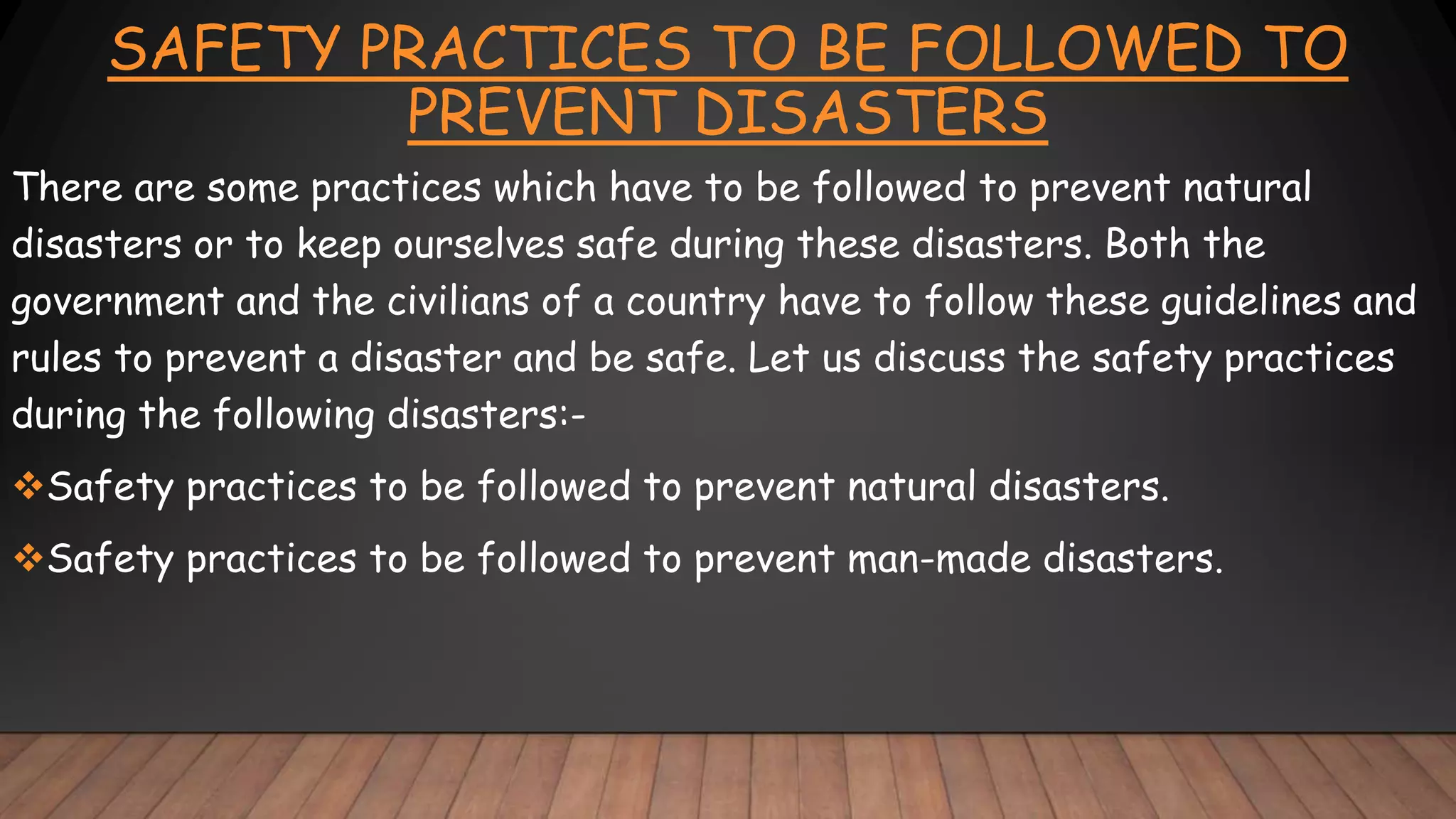 SAFETY PRACTICES TO BE FOLLOWED TO PREVENT DISASTERS

There are some practices which have to be followed to prevent natural disasters or to keep ourselves safe during these disasters. Both the government and the civilians of a country have to follow these guidelines and rules to prevent a disaster and be safe. Let us discuss the safety practices during the following disasters:-

❖Safety practices to be followed to prevent natural disasters.

❖Safety practices to be followed to prevent man-made disasters.